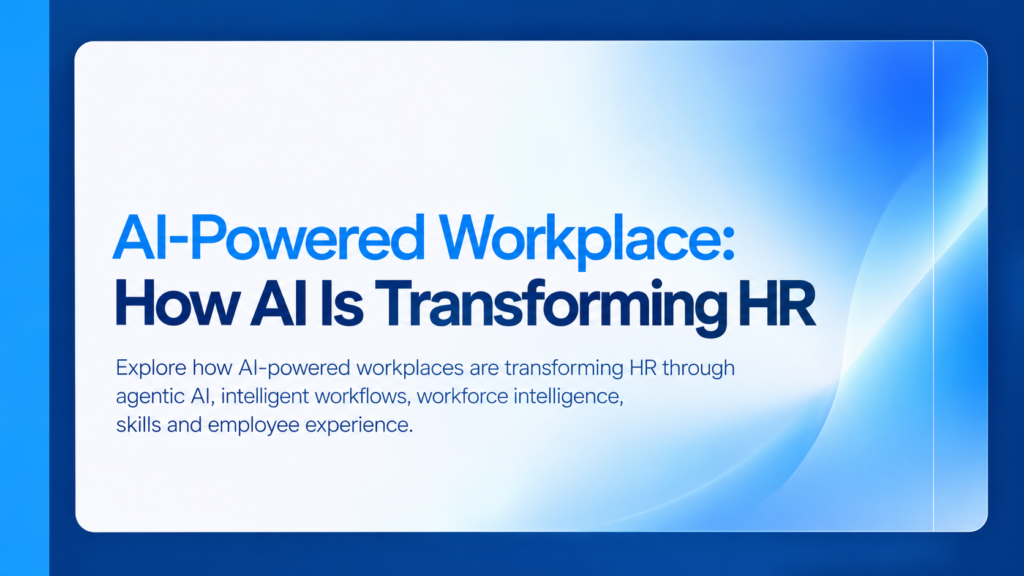 AI-Powered Workplace:
How AI Is Transforming HR

Explore how AI-powered workplaces are transforming HR through agentic AI, intelligent workflows, workforce intelligence, skills and employee experience.